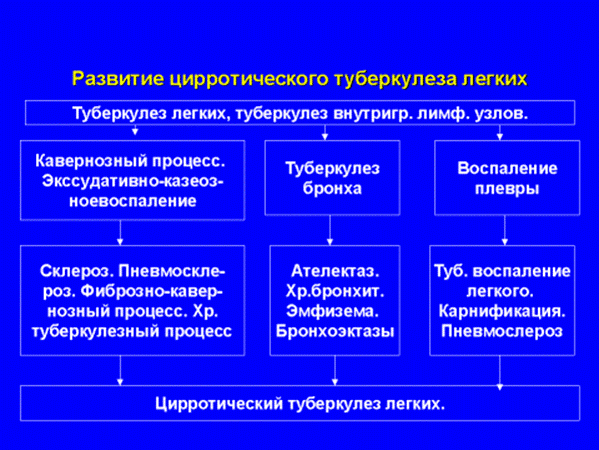 Развитие цирротического туберкулеза легких

Туберкулез легких, туберкулез внутригр. лимф. узлов.

Кавернозный процесс. Экссудативно-казеозноевоспаление

Туберкулез бронха

Воспаление плевры

Склероз. Пневмосклероз. Фиброзно-кавернозный процесс. Хр. туберкулезный процесс

Ателектаз. Хр.бронхит. Эмфизема. Бронхоэктазы

Туб. воспаление легкого. Карнификация. Пневмослероз

Цирротический туберкулез легких.